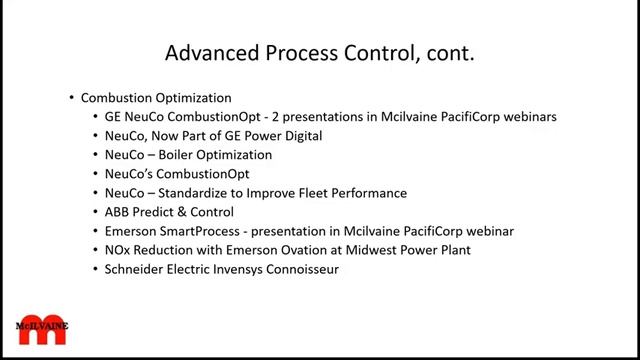 Advanced Process Control, cont.

• Combustion Optimization
  • GE NeuCo CombustionOpt - 2 presentations in Mcilvaine PacifiCorp webinars
  • NeuCo, Now Part of GE Power Digital
  • NeuCo – Boiler Optimization
  • NeuCo's CombustionOpt
  • NeuCo – Standardize to Improve Fleet Performance
  • ABB Predict & Control
  • Emerson SmartProcess - presentation in Mcilvaine PacifiCorp webinar
  • NOx Reduction with Emerson Ovation at Midwest Power Plant
  • Schneider Electric Invensys Connoisseur

McILVAINE